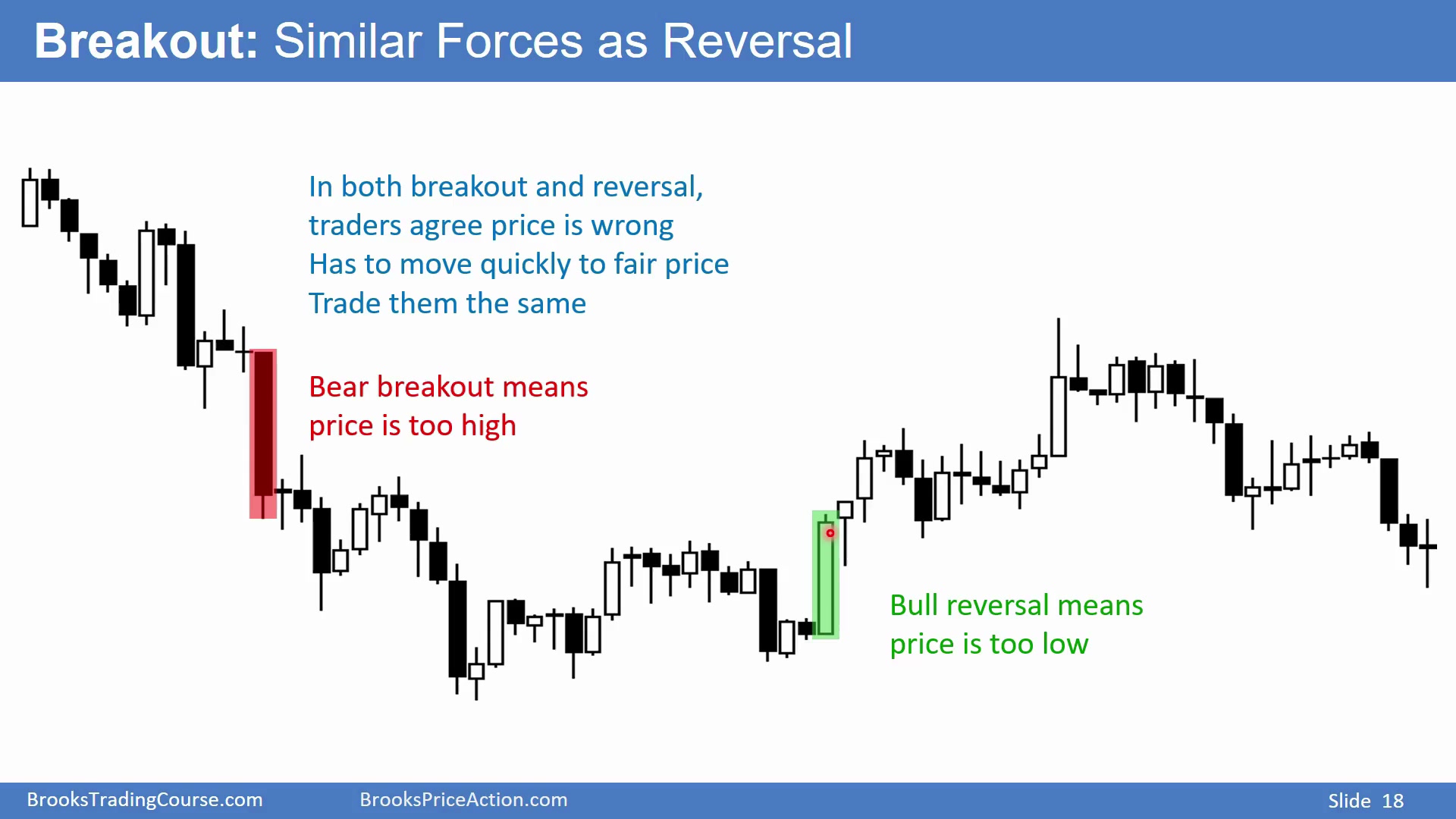 Breakout: Similar Forces as Reversal

In both breakout and reversal, traders agree price is wrong
Has to move quickly to fair price
Trade them the same

Bear breakout means price is too high

Bull reversal means price is too low

BrooksTradingCourse.com BrooksPriceAction.com Slide 18